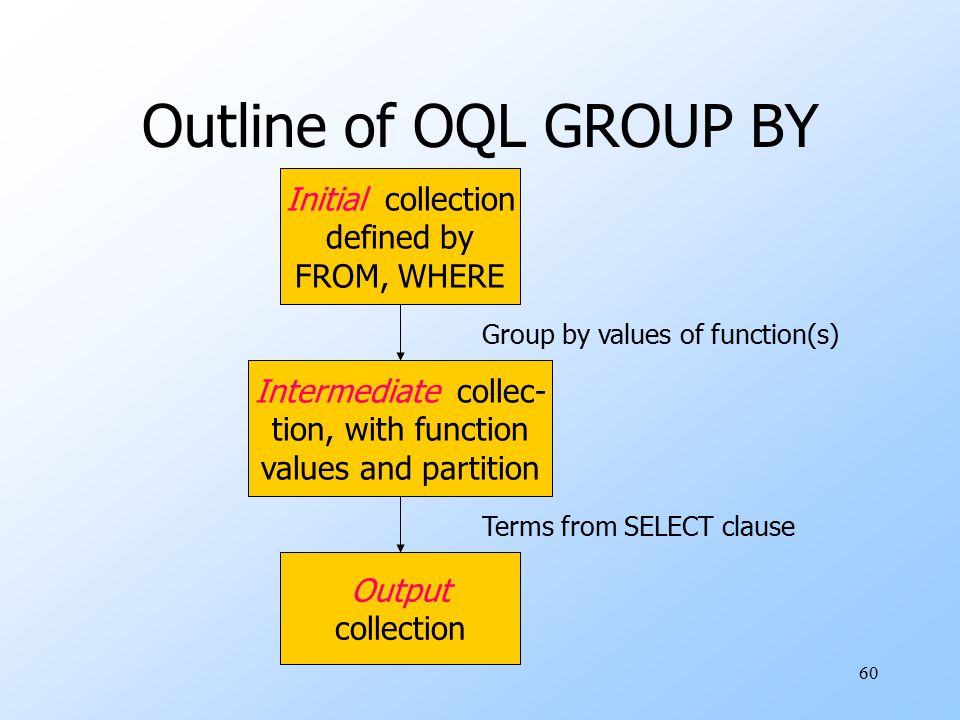 Outline of OQL GROUP BY

Initial collection defined by FROM, WHERE

Group by values of function(s)

Intermediate collection, with function values and partition

Terms from SELECT clause

Output collection

60